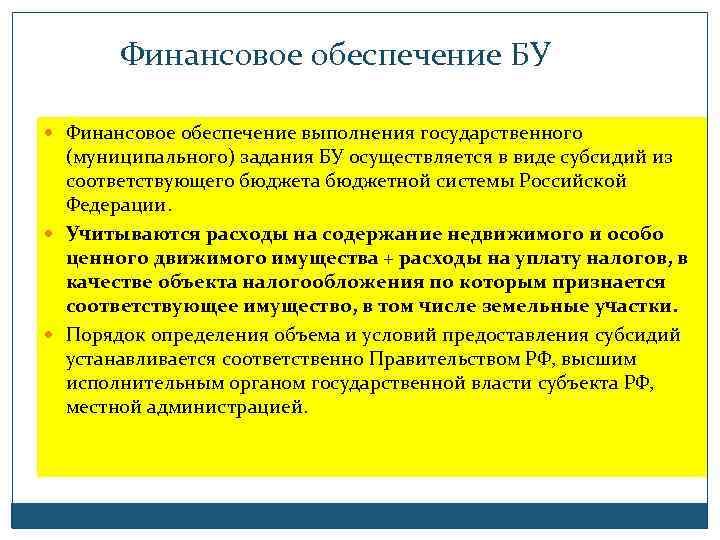 Финансовое обеспечение БУ

Финансовое обеспечение выполнения государственного (муниципального) задания БУ осуществляется в виде субсидий из соответствующего бюджета бюджетной системы Российской Федерации.

Учитываются расходы на содержание недвижимого и особо ценного движимого имущества + расходы на уплату налогов, в качестве объекта налогообложения по которым признается соответствующее имущество, в том числе земельные участки.

Порядок определения объема и условий предоставления субсидий устанавливается соответственно Правительством РФ, высшим исполнительным органом государственной власти субъекта РФ, местной администрацией.